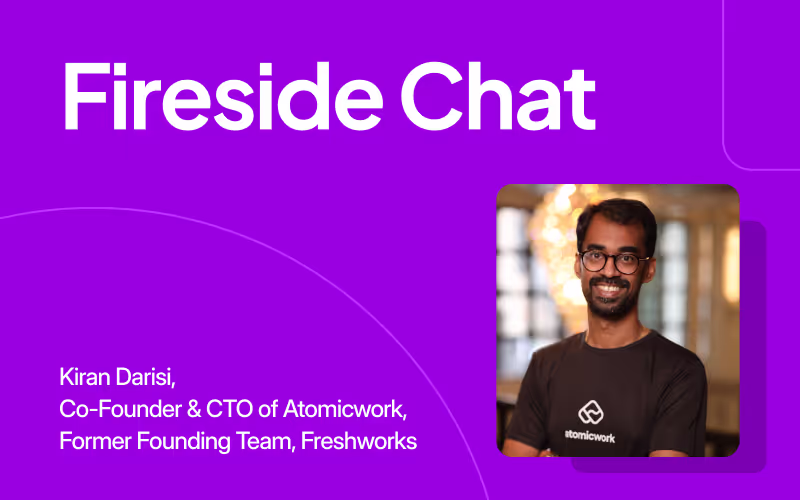 Fireside Chat

Kiran Darisi,
Co-Founder & CTO of Atomicwork,
Former Founding Team, Freshworks

atomicwork